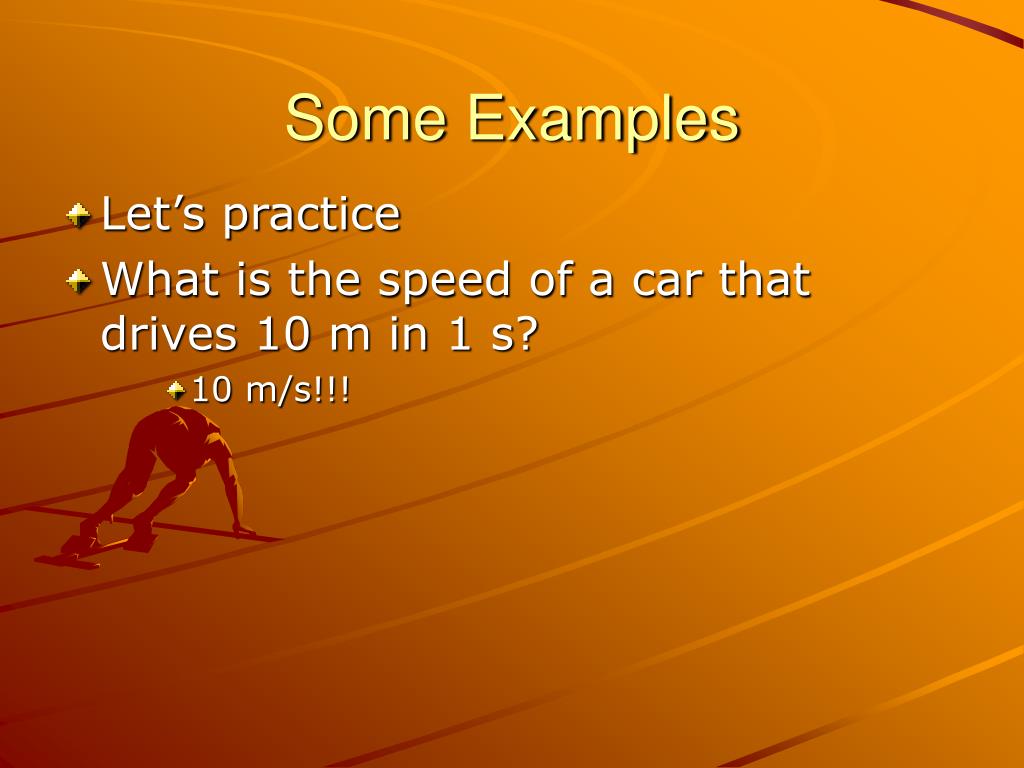 Some Examples

Let’s practice

What is the speed of a car that drives 10 m in 1 s?

10 m/s!!!